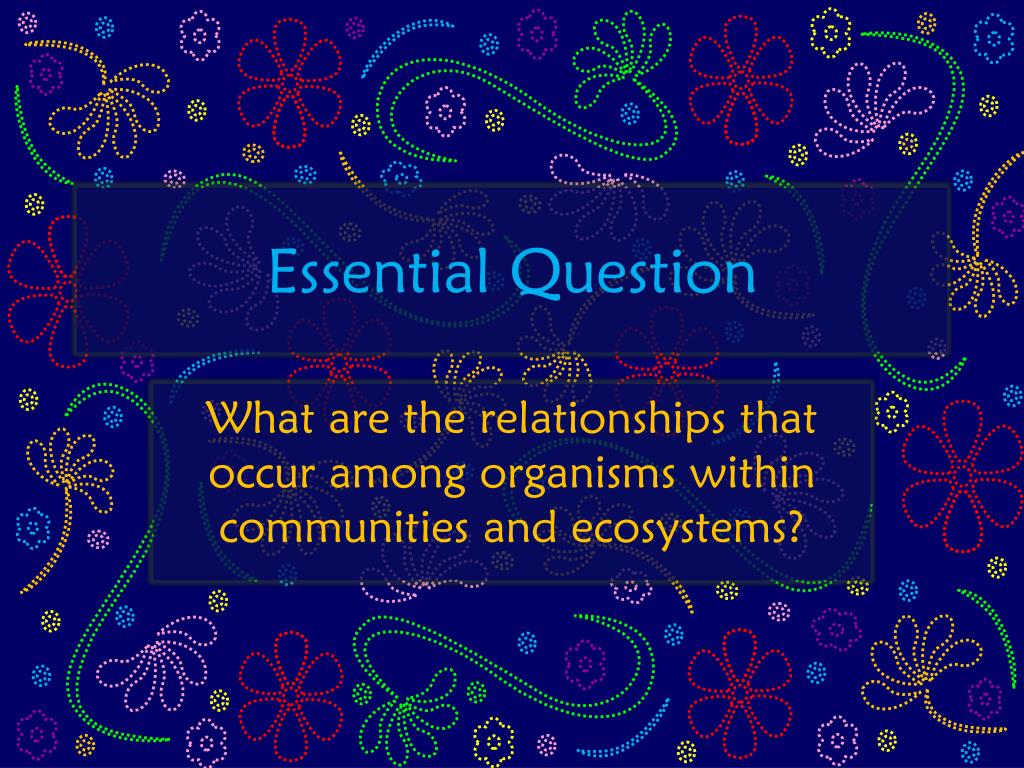 Essential Question

What are the relationships that occur among organisms within communities and ecosystems?